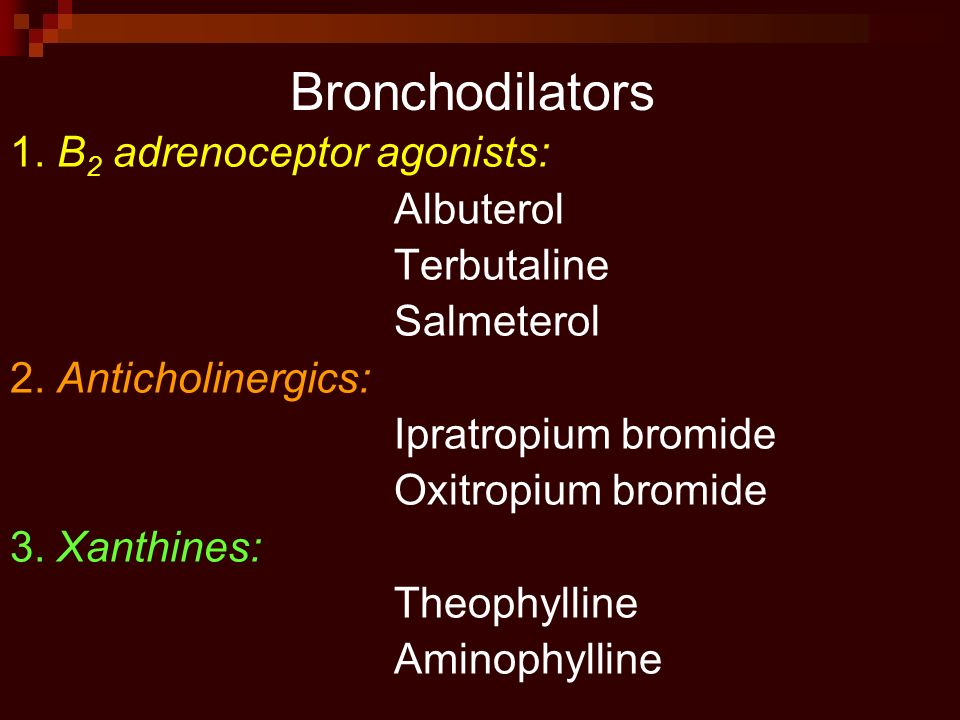 Bronchodilators

1. $B_2$ adrenoceptor agonists:

Albuterol
Terbutaline
Salmeterol

2. Anticholinergics:

Ipratropium bromide
Oxitropium bromide

3. Xanthines:

Theophylline
Aminophylline